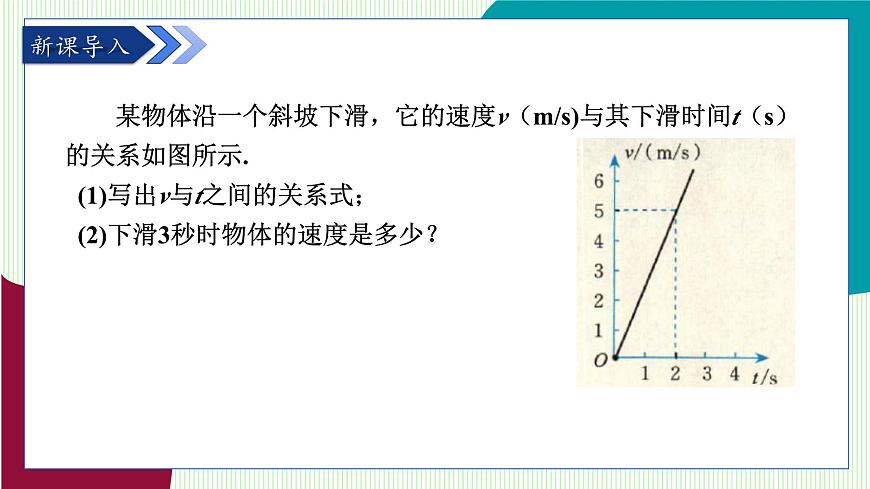 新课导入

某物体沿一个斜坡下滑，它的速度$v$（m/s)与其下滑时间$t$（s）的关系如图所示.

(1)写出$v$与$t$之间的关系式；

(2)下滑3秒时物体的速度是多少？

$v$/（m/s）
6
5
4
3
2
1
$O$
1 2 3 4 $t$/s